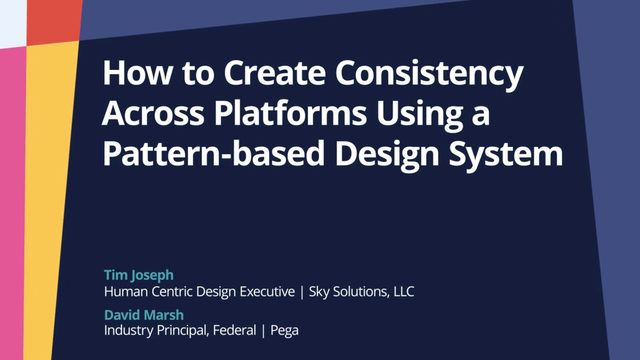 How to Create Consistency Across Platforms Using a Pattern-based Design System

Tim Joseph
Human Centric Design Executive | Sky Solutions, LLC

David Marsh
Industry Principal, Federal | Pega